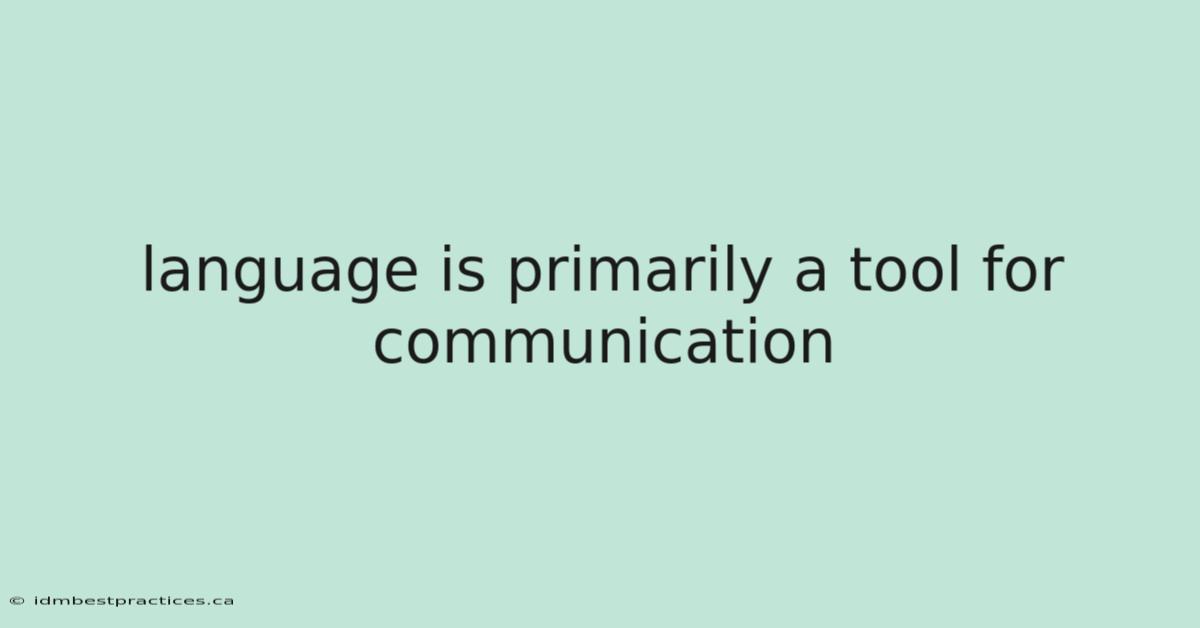 language is primarily a tool for communication

© idmbestpractices.ca